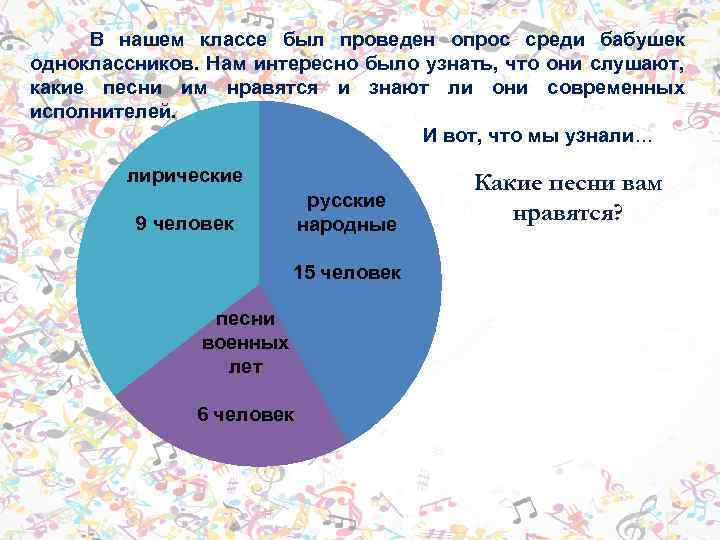 В нашем классе был проведен опрос среди бабушек одноклассников. Нам интересно было узнать, что они слушают, какие песни им нравятся и знают ли они современных исполнителей.

И вот, что мы узнали…

Какие песни вам нравятся?

лирические

9 человек

русские народные

15 человек

песни военных лет

6 человек